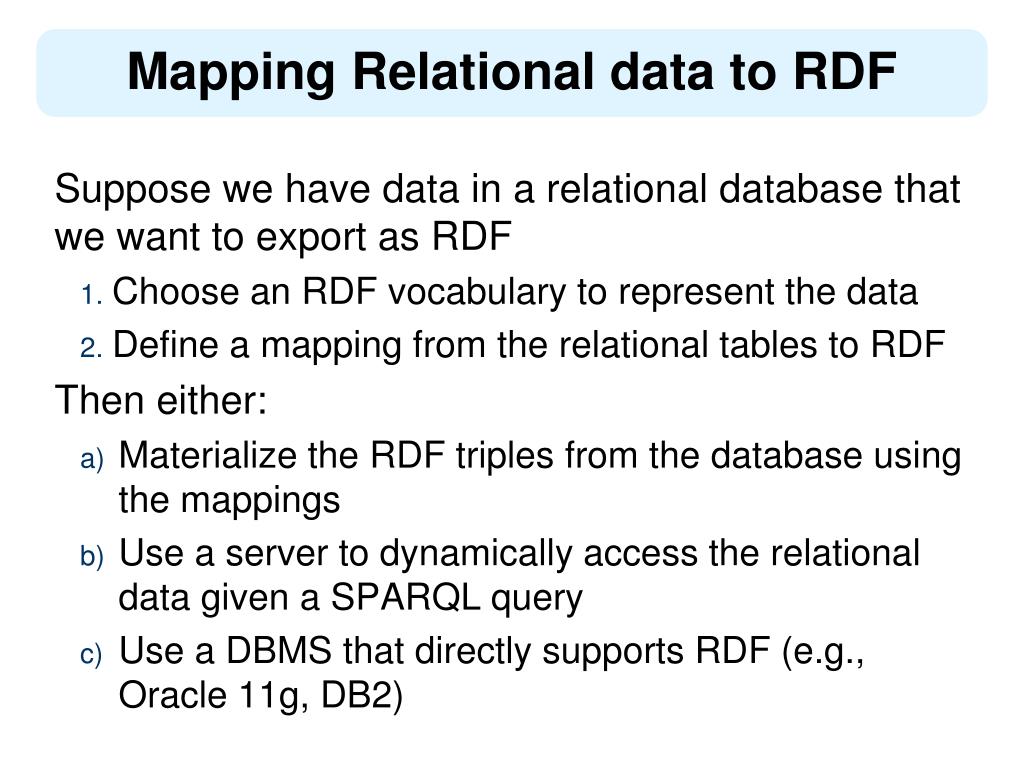 Mapping Relational data to RDF

Suppose we have data in a relational database that we want to export as RDF

1. Choose an RDF vocabulary to represent the data
2. Define a mapping from the relational tables to RDF

Then either:

a) Materialize the RDF triples from the database using the mappings
b) Use a server to dynamically access the relational data given a SPARQL query
c) Use a DBMS that directly supports RDF (e.g., Oracle 11g, DB2)